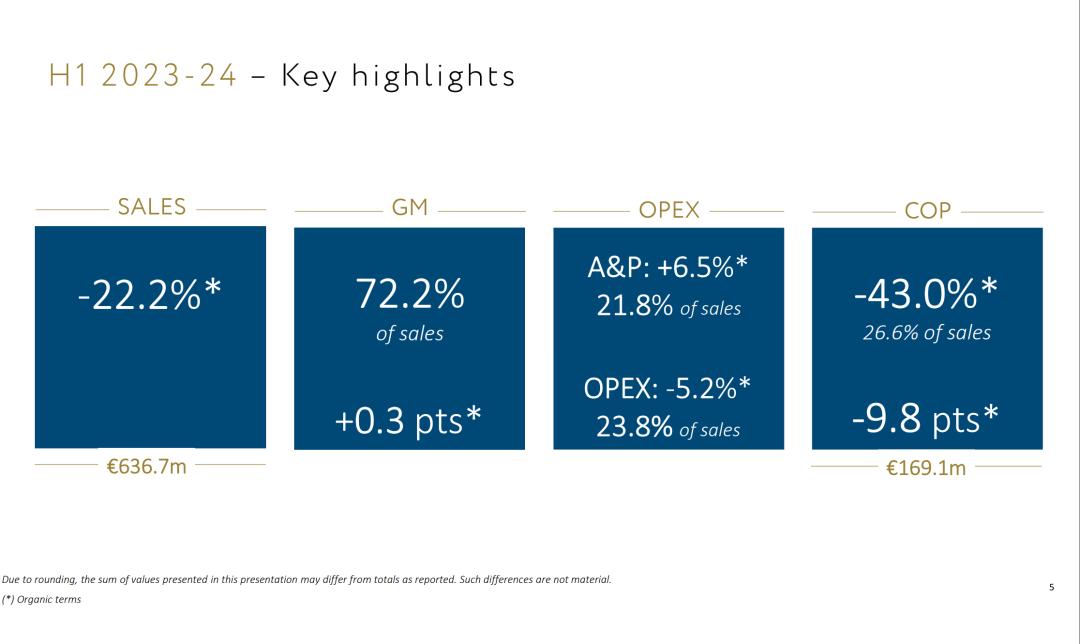 H1 2023-24 – Key highlights

SALES

-22.2%*

€636.7m

GM

72.2%
of sales

+0.3 pts*

OPEX

A&P: +6.5%*
21.8% of sales

OPEX: -5.2%*
23.8% of sales

COP

-43.0%*
26.6% of sales

-9.8 pts*

€169.1m

Due to rounding, the sum of values presented in this presentation may differ from totals as reported. Such differences are not material.
(*) Organic terms

5